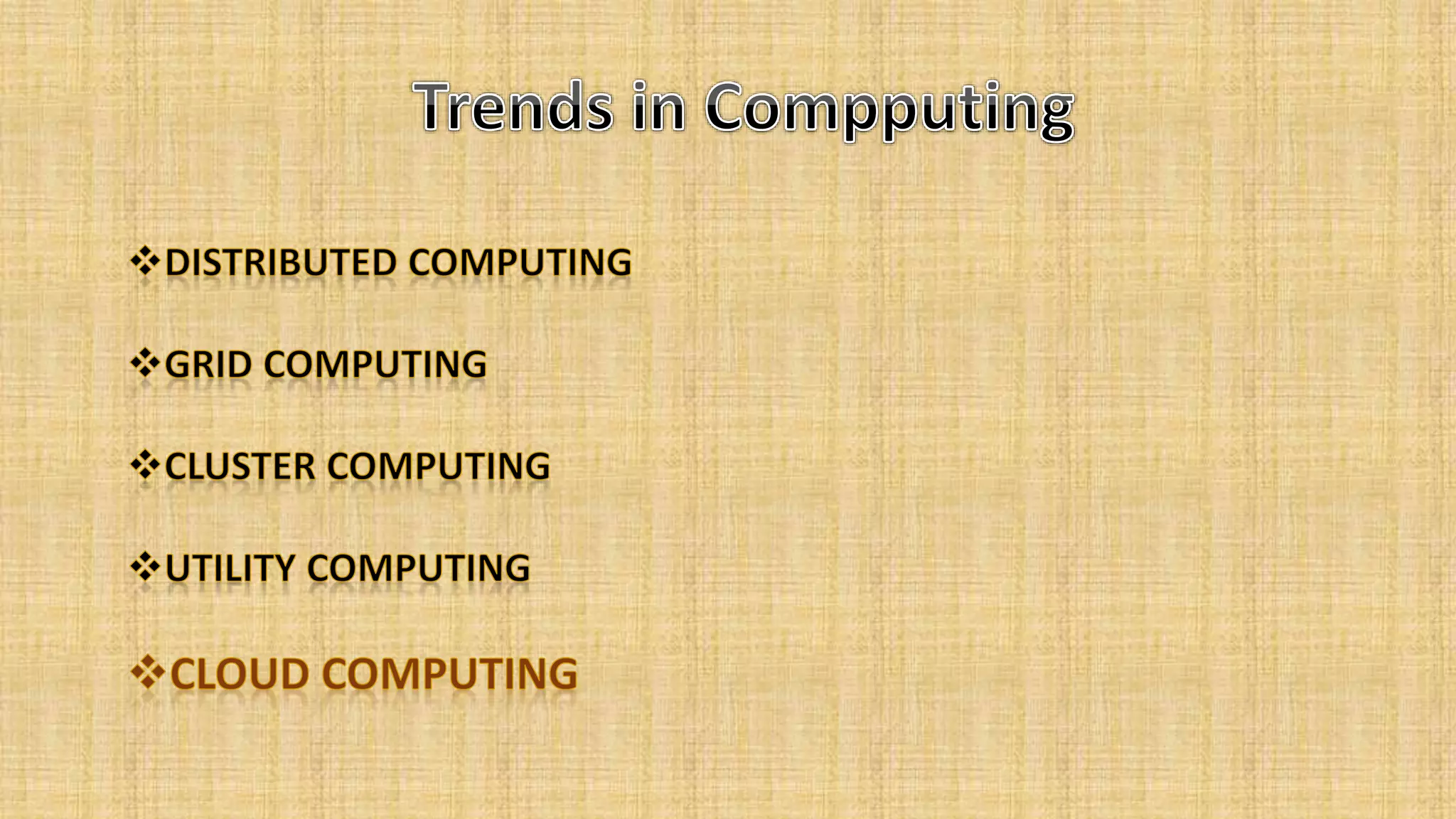 Trends in Compputing

❖DISTRIBUTED COMPUTING

❖GRID COMPUTING

❖CLUSTER COMPUTING

❖UTILITY COMPUTING

❖CLOUD COMPUTING